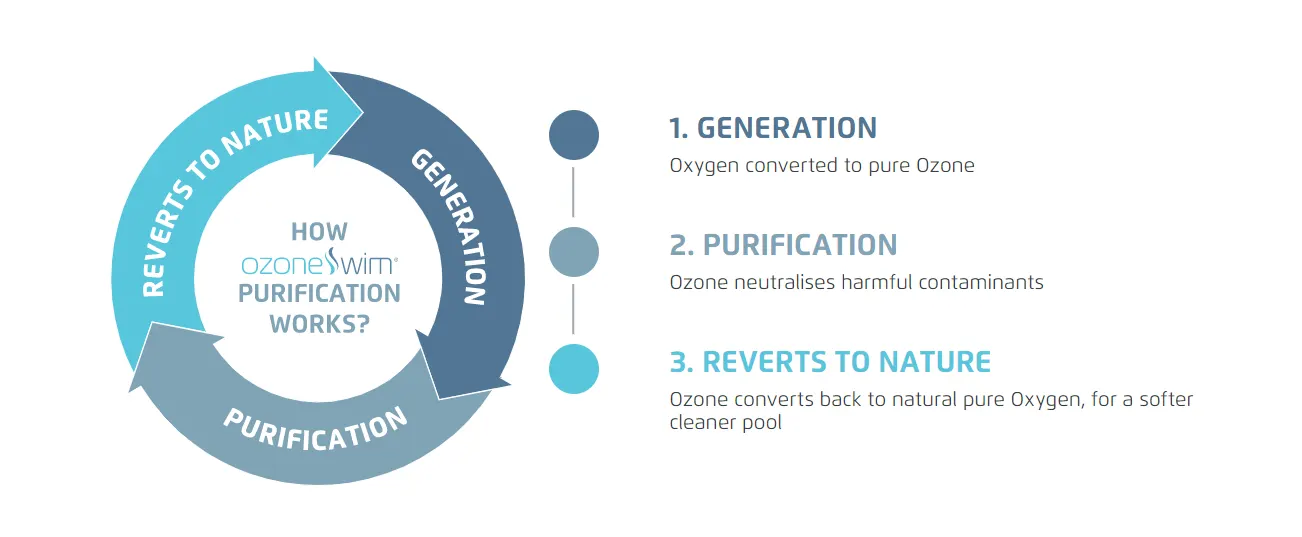 REVERTS TO NATURE

GENERATION

PURIFICATION

HOW ozoneswim® PURIFICATION WORKS?

1. GENERATION
Oxygen converted to pure Ozone

2. PURIFICATION
Ozone neutralises harmful contaminants

3. REVERTS TO NATURE
Ozone converts back to natural pure Oxygen, for a softer cleaner pool